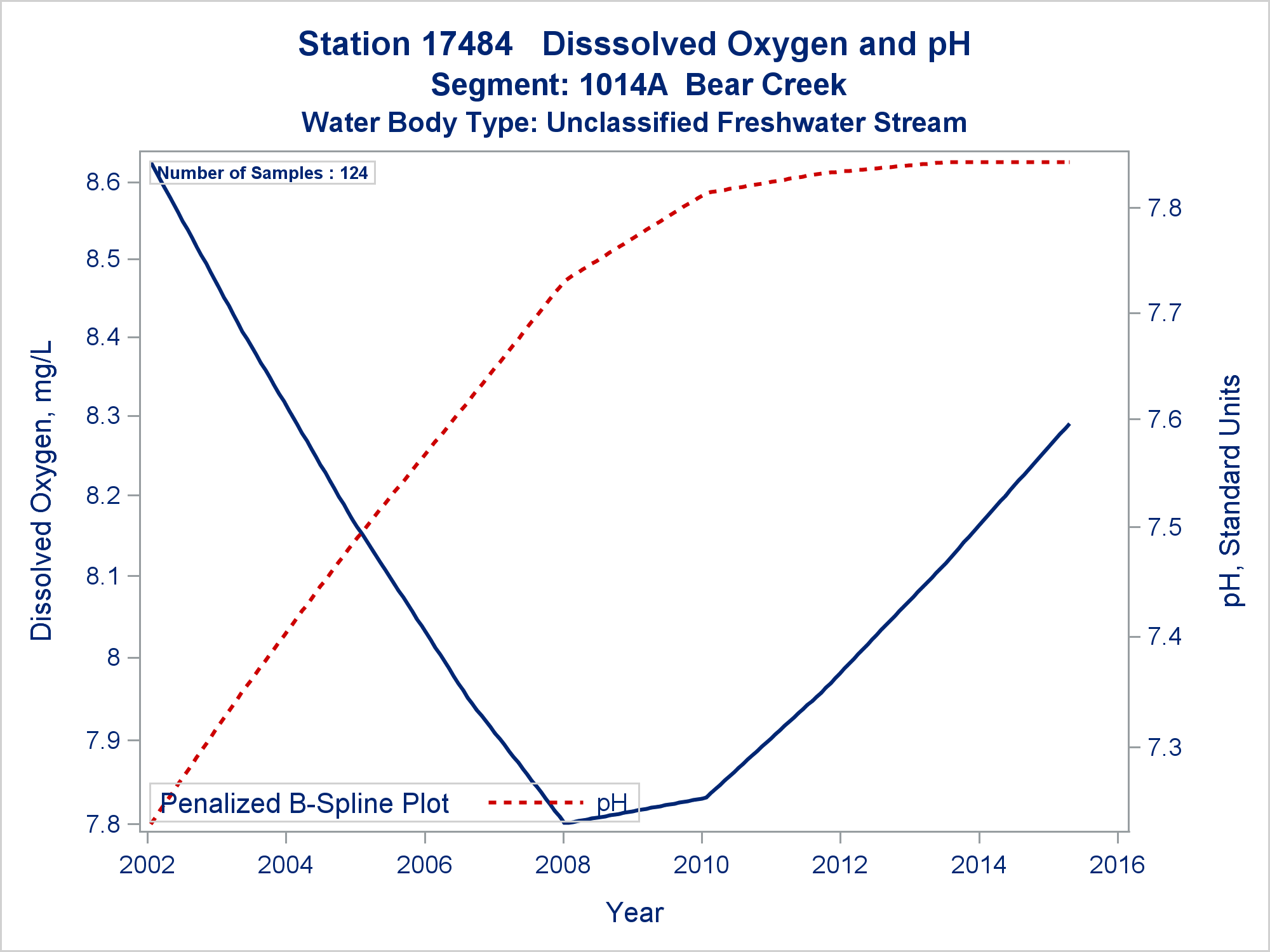 Station 17484 Disssolved Oxygen and pH
Segment: 1014A Bear Creek
Water Body Type: Unclassified Freshwater Stream

Number of Samples : 124

Dissolved Oxygen, mg/L

8.6
8.5
8.4
8.3
8.2
8.1
8
7.9
7.8

pH, Standard Units

7.8
7.7
7.6
7.5
7.4
7.3

Penalized B-Spline Plot pH

2002
2004
2006
2008
2010
2012
2014
2016

Year